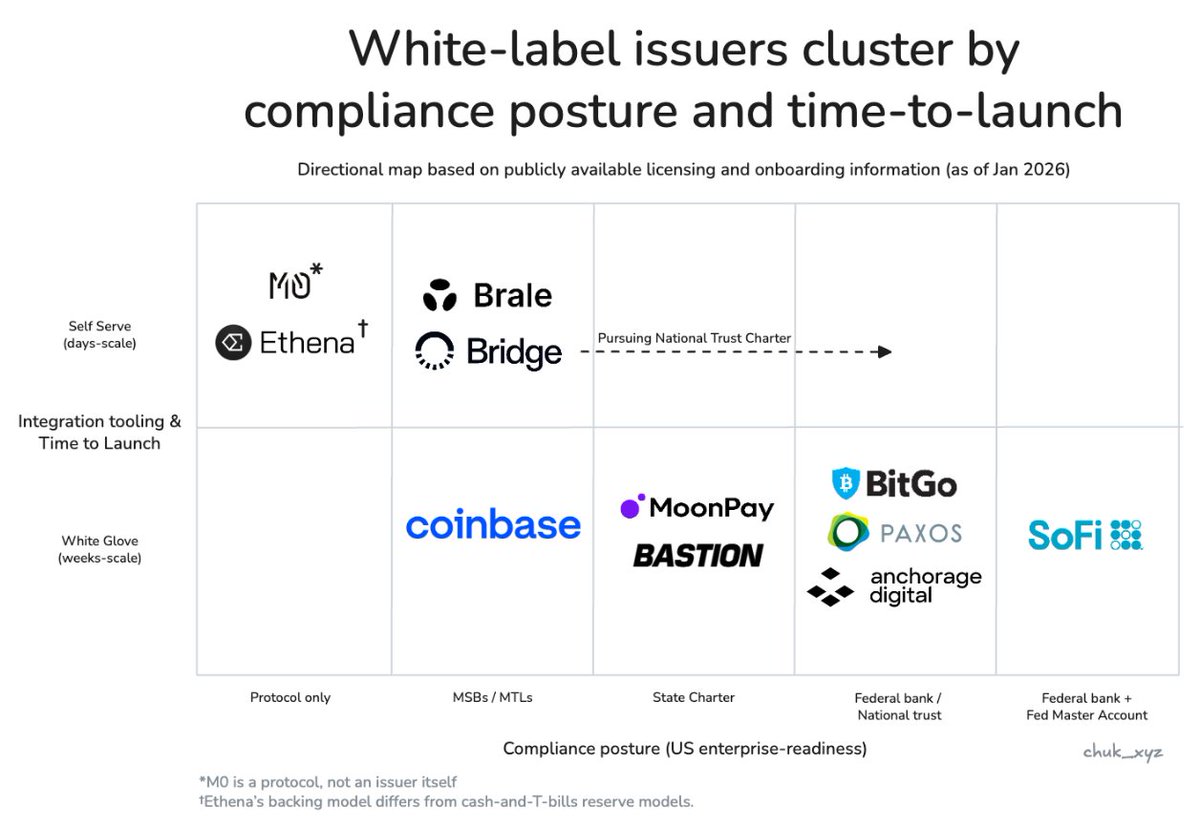 White-label issuers cluster by compliance posture and time-to-launch

Directional map based on publicly available licensing and onboarding information (as of Jan 2026)

Integration tooling & Time to Launch

Self Serve
(days-scale)

White Glove
(weeks-scale)

M0*
Ethena†

Brale
Bridge

Pursuing National Trust Charter

coinbase

MoonPay
BASTION

BitGo
PAXOS
anchorage digital

SoFi

Protocol only

MSBs / MTLs

State Charter

Federal bank / National trust

Federal bank + Fed Master Account

Compliance posture (US enterprise-readiness)

chuk_xyz

*M0 is a protocol, not an issuer itself
†Ethena's backing model differs from cash-and-T-bills reserve models.